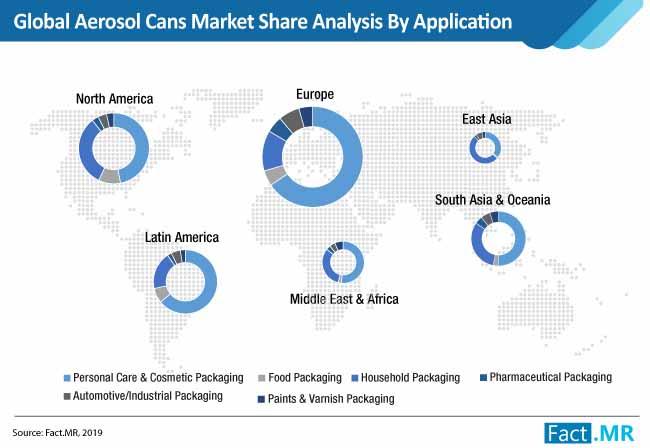 Global Aerosol Cans Market Share Analysis By Application

North America

Europe

East Asia

South Asia & Oceania

Latin America

Middle East & Africa

Personal Care & Cosmetic Packaging
Food Packaging
Household Packaging
Pharmaceutical Packaging
Automotive/Industrial Packaging
Paints & Varnish Packaging

Source: Fact.MR, 2019

Fact.MR